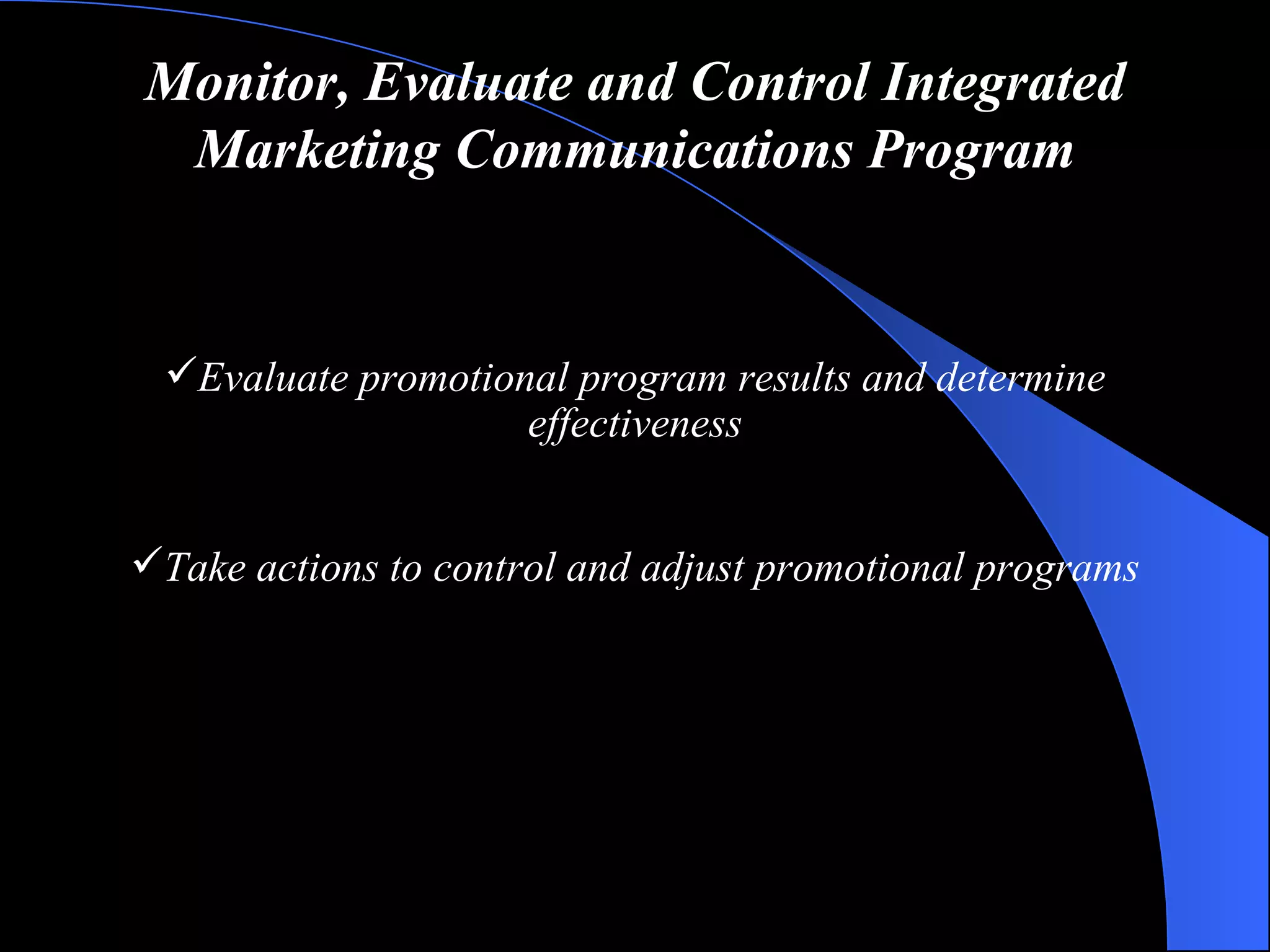 Monitor, Evaluate and Control Integrated Marketing Communications Program

✓Evaluate promotional program results and determine effectiveness

✓Take actions to control and adjust promotional programs